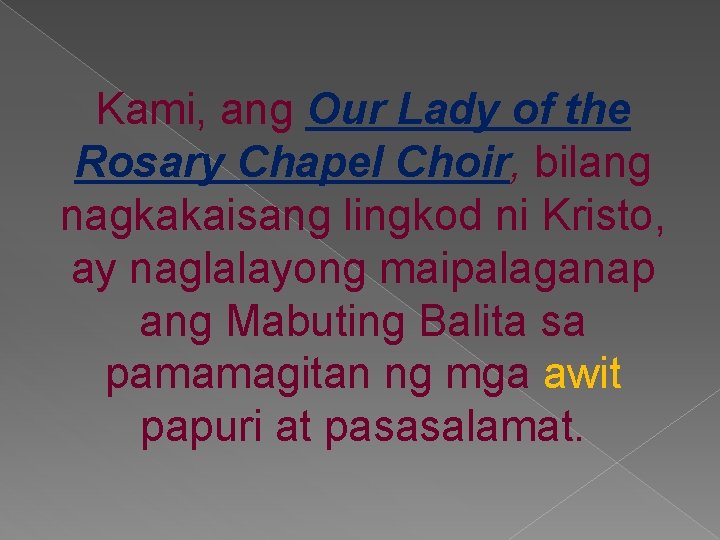 Kami, ang Our Lady of the Rosary Chapel Choir, bilang nagkakaisang lingkod ni Kristo, ay naglalayong maipalaganap ang Mabuting Balita sa pamamagitan ng mga awit papuri at pasasalamat.